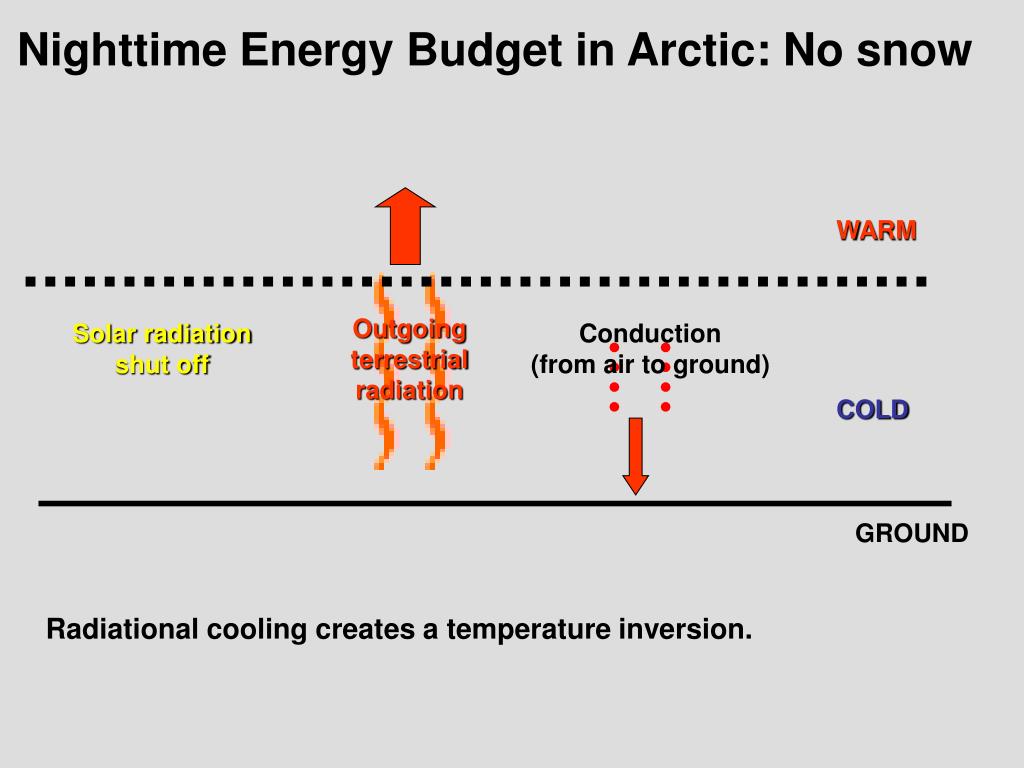 Nighttime Energy Budget in Arctic: No snow

WARM

Solar radiation shut off

Outgoing terrestrial radiation

Conduction (from air to ground)

COLD

GROUND

Radiational cooling creates a temperature inversion.